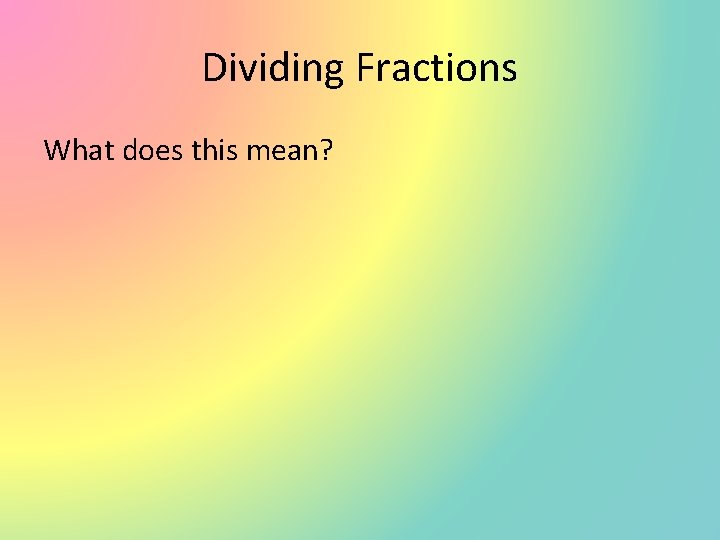 Dividing Fractions

What does this mean?